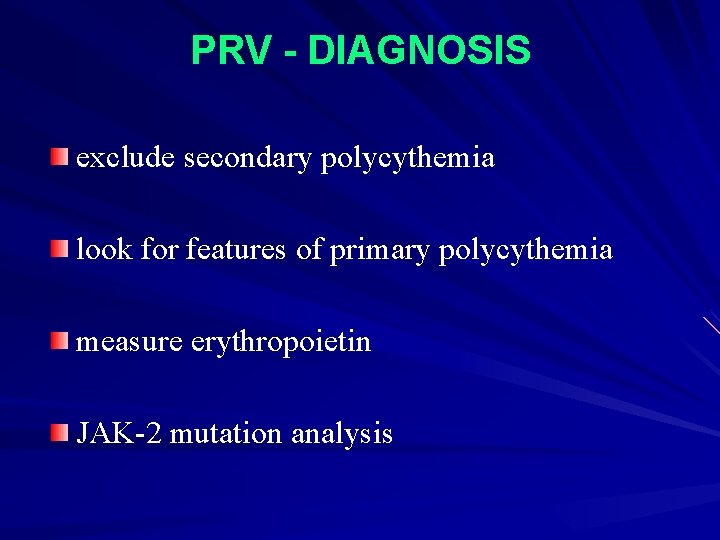 PRV - DIAGNOSIS

exclude secondary polycythemia

look for features of primary polycythemia

measure erythropoietin

JAK-2 mutation analysis